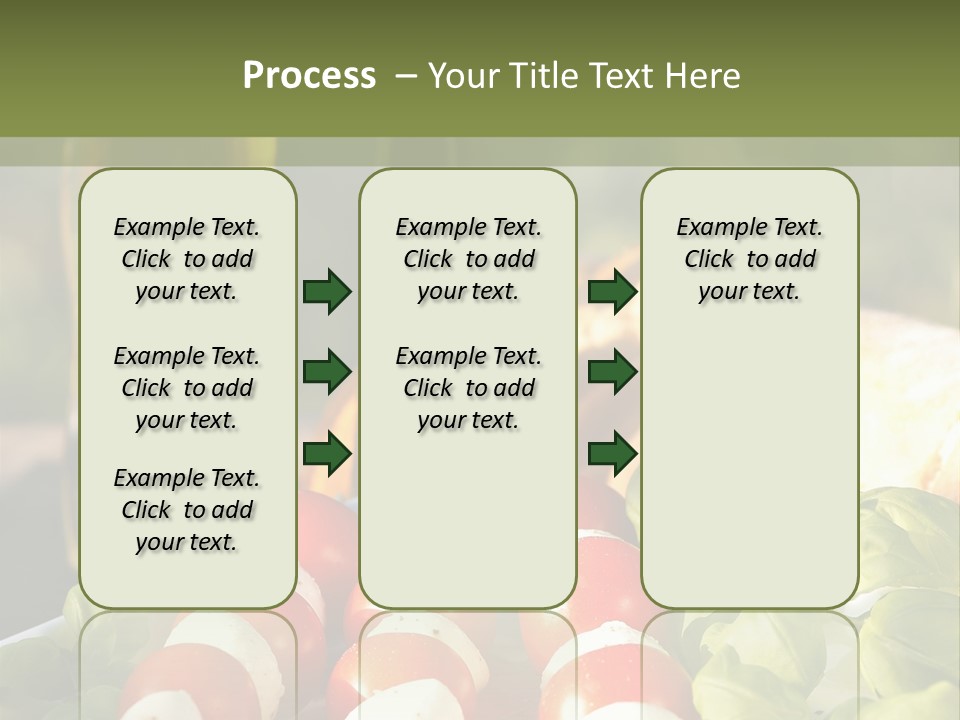 Process – Your Title Text Here

Example Text. Click to add your text.

Example Text. Click to add your text.

Example Text. Click to add your text.

Example Text. Click to add your text.

Example Text. Click to add your text.

Example Text. Click to add your text.